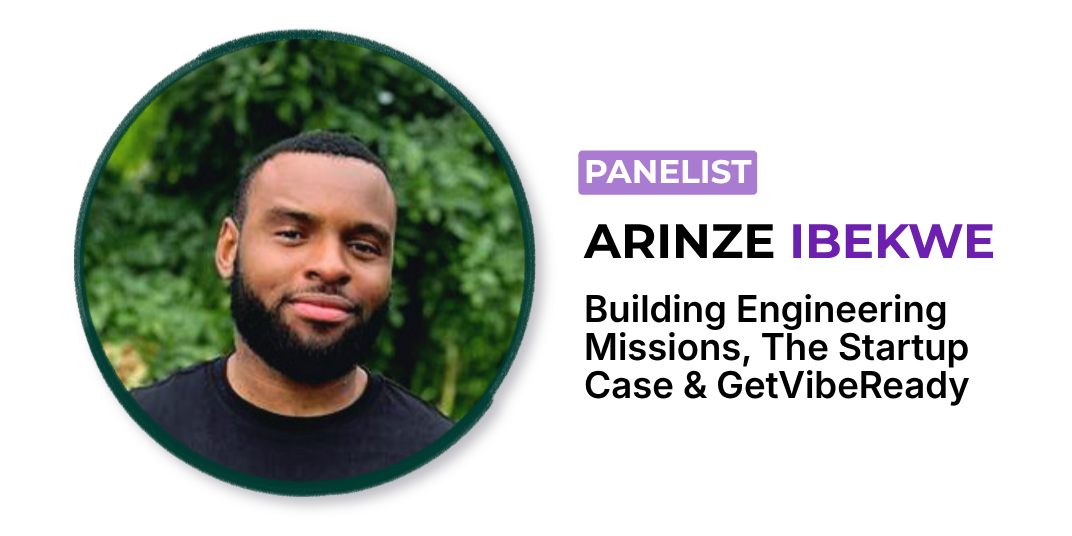 PANELIST

ARINZE IBEKWE

Building Engineering Missions, The Startup Case & GetVibeReady